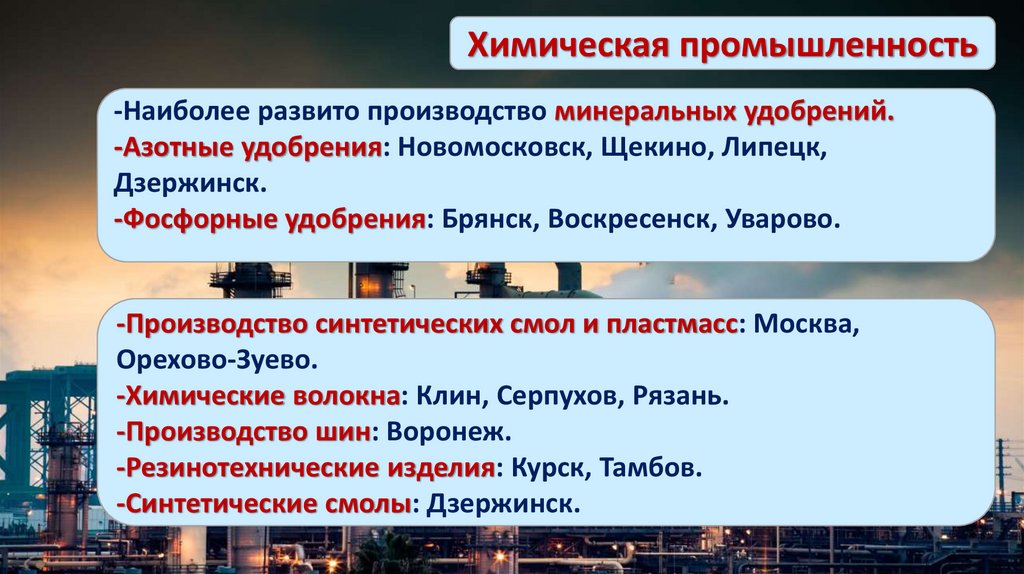 Химическая промышленность

-Наиболее развито производство минеральных удобрений.
-Азотные удобрения: Новомосковск, Щекино, Липецк, Дзержинск.
-Фосфорные удобрения: Брянск, Воскресенск, Уварово.

-Производство синтетических смол и пластмасс: Москва, Орехово-Зуево.
-Химические волокна: Клин, Серпухов, Рязань.
-Производство шин: Воронеж.
-Резинотехнические изделия: Курск, Тамбов.
-Синтетические смолы: Дзержинск.